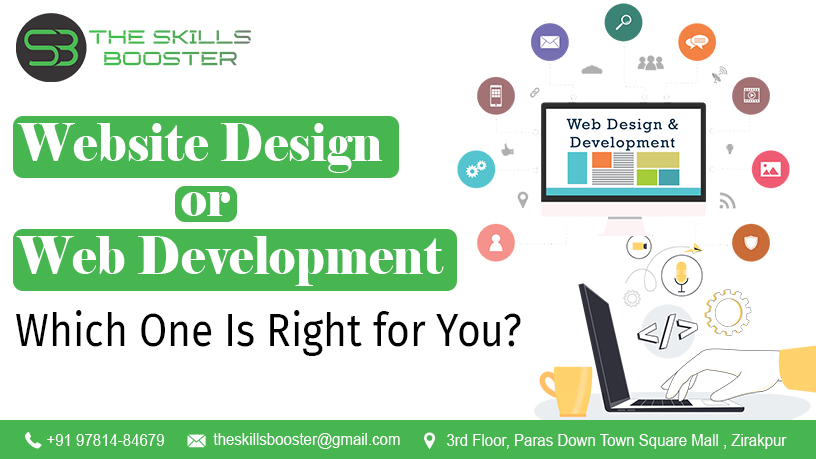 SB THE SKILLS BOOSTER

Website Design
or
Web Development

Which One Is Right for You?

Web Design & Development

</>

+91 97814-84679 theskillsbooster@gmail.com 3rd Floor, Paras Down Town Square Mall , Zirakpur